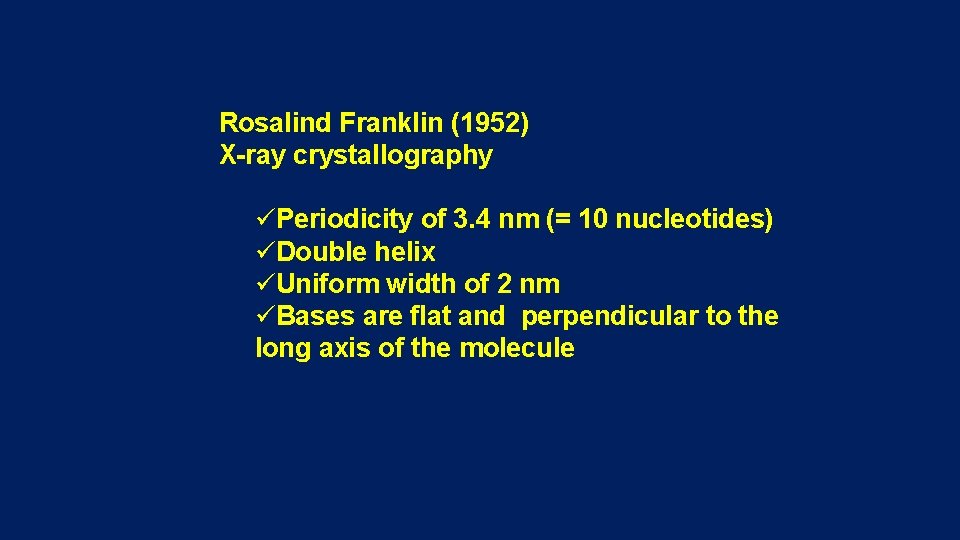 Rosalind Franklin (1952)
X-ray crystallography

✓Periodicity of 3.4 nm (= 10 nucleotides)
✓Double helix
✓Uniform width of 2 nm
✓Bases are flat and perpendicular to the long axis of the molecule